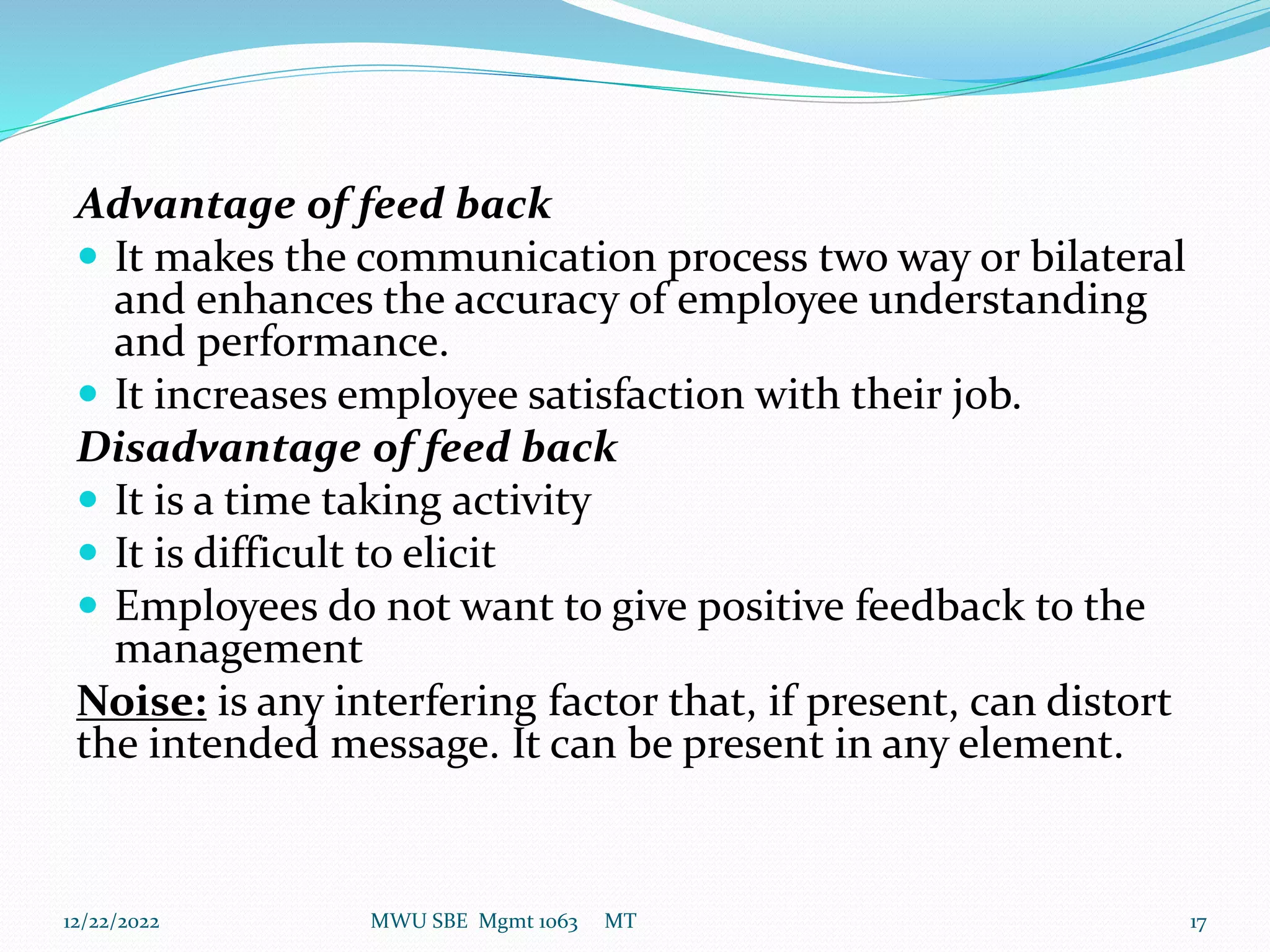 Advantage of feed back

- It makes the communication process two way or bilateral and enhances the accuracy of employee understanding and performance.
- It increases employee satisfaction with their job.

Disadvantage of feed back

- It is a time taking activity
- It is difficult to elicit
- Employees do not want to give positive feedback to the management

Noise: is any interfering factor that, if present, can distort the intended message. It can be present in any element.

12/22/2022 MWU SBE Mgmt 1063 MT 17